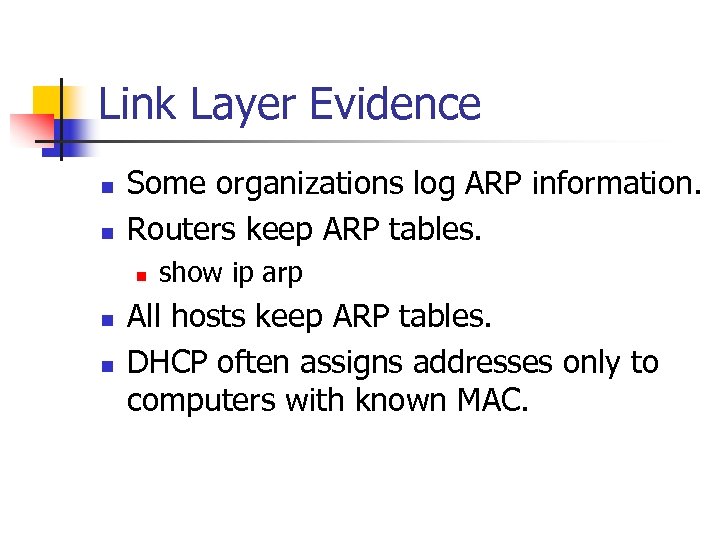 Link Layer Evidence

- Some organizations log ARP information.
- Routers keep ARP tables.
  - show ip arp
- All hosts keep ARP tables.
- DHCP often assigns addresses only to computers with known MAC.